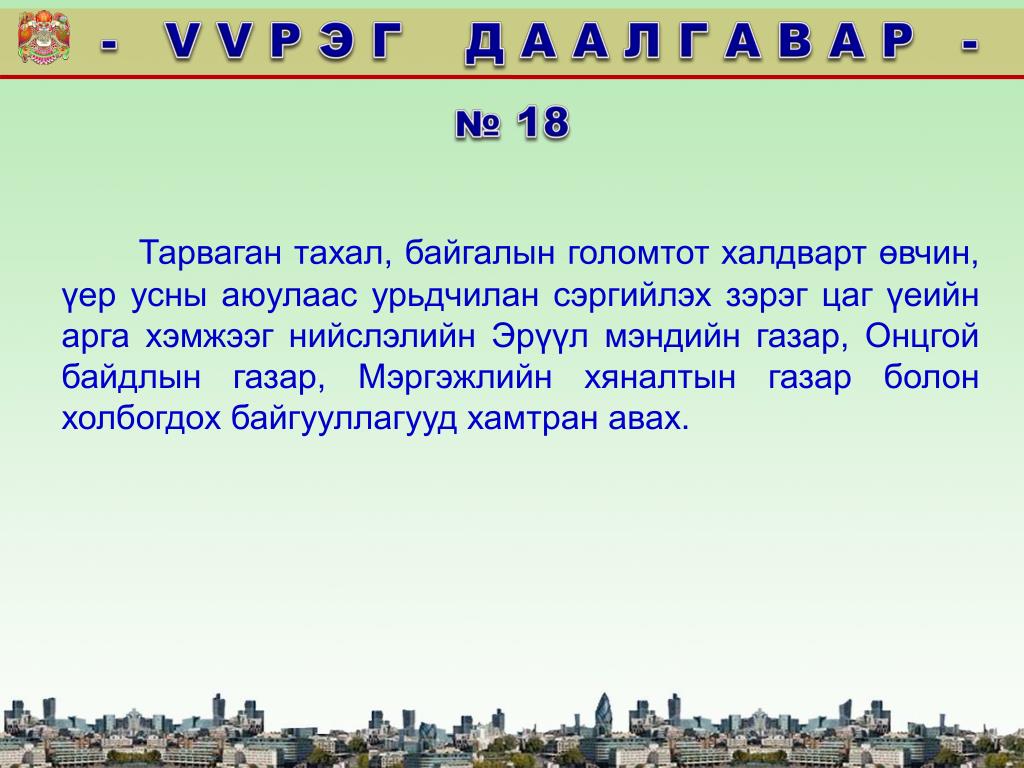 - VVРЭГ ДААЛГАВАР -

№ 18

Тарваган тахал, байгалын голомтот халдварт өвчин, үер усны аюулаас урьдчилан сэргийлэх зэрэг цаг үеийн арга хэмжээг нийслэлийн Эрүүл мэндийн газар, Онцгой байдлын газар, Мэргэжлийн хяналтын газар болон холбогдох байгууллагууд хамтран авах.